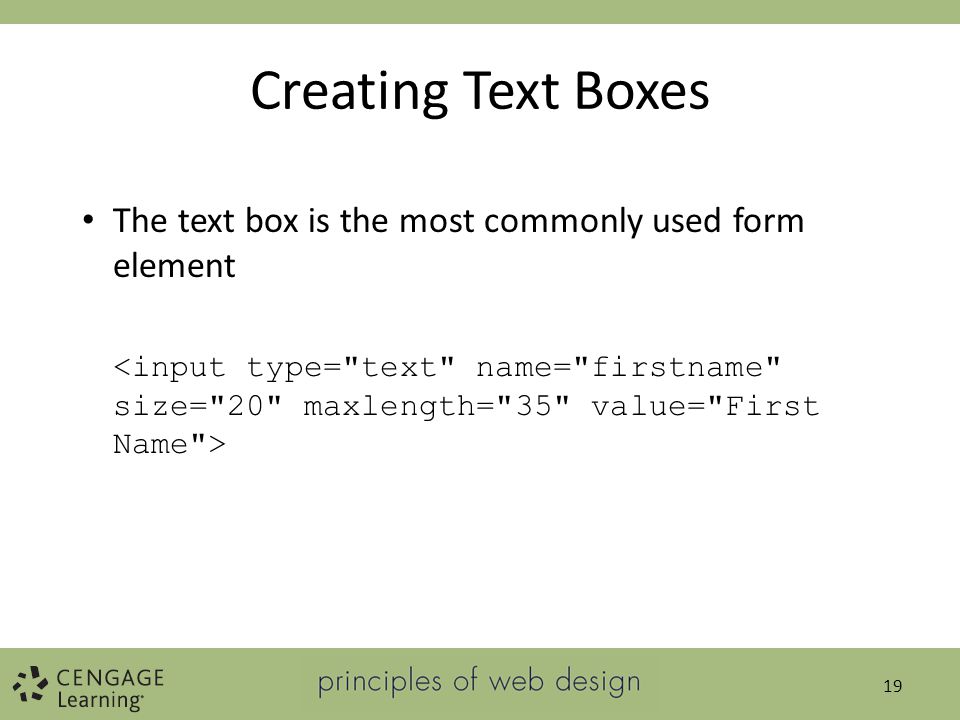 Creating Text Boxes

• The text box is the most commonly used form element

<input type="text" name="firstname" size="20" maxlength="35" value="First Name">

CENGAGE Learning

principles of web design

19